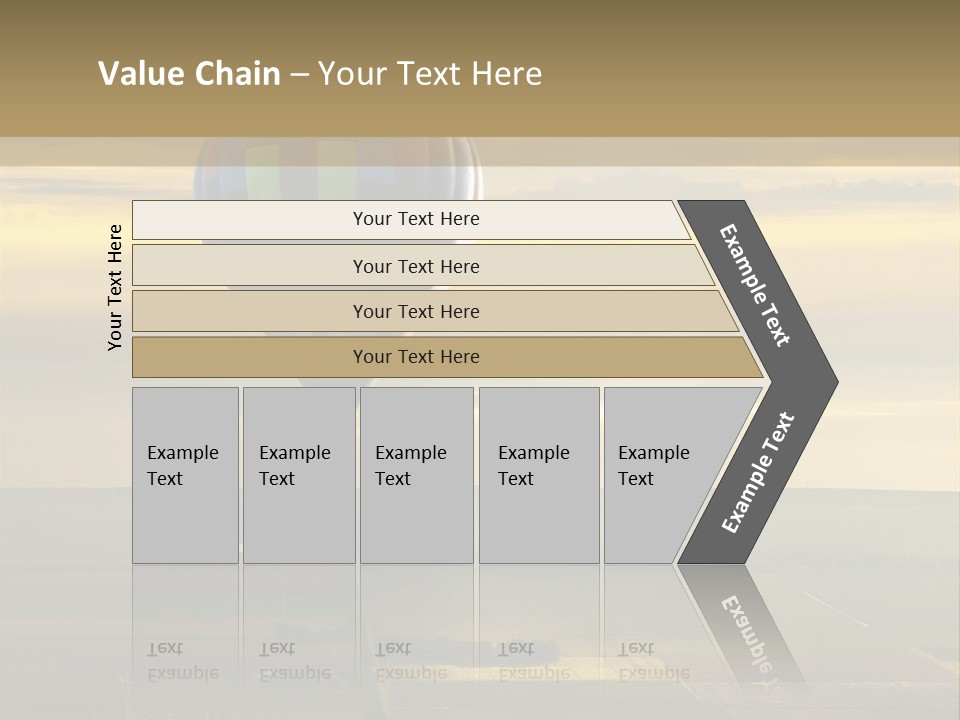 Value Chain – Your Text Here

Your Text Here

Your Text Here

Your Text Here

Your Text Here

Your Text Here

Example Text

Example Text

Example Text

Example Text

Example Text

Example Text

Example Text